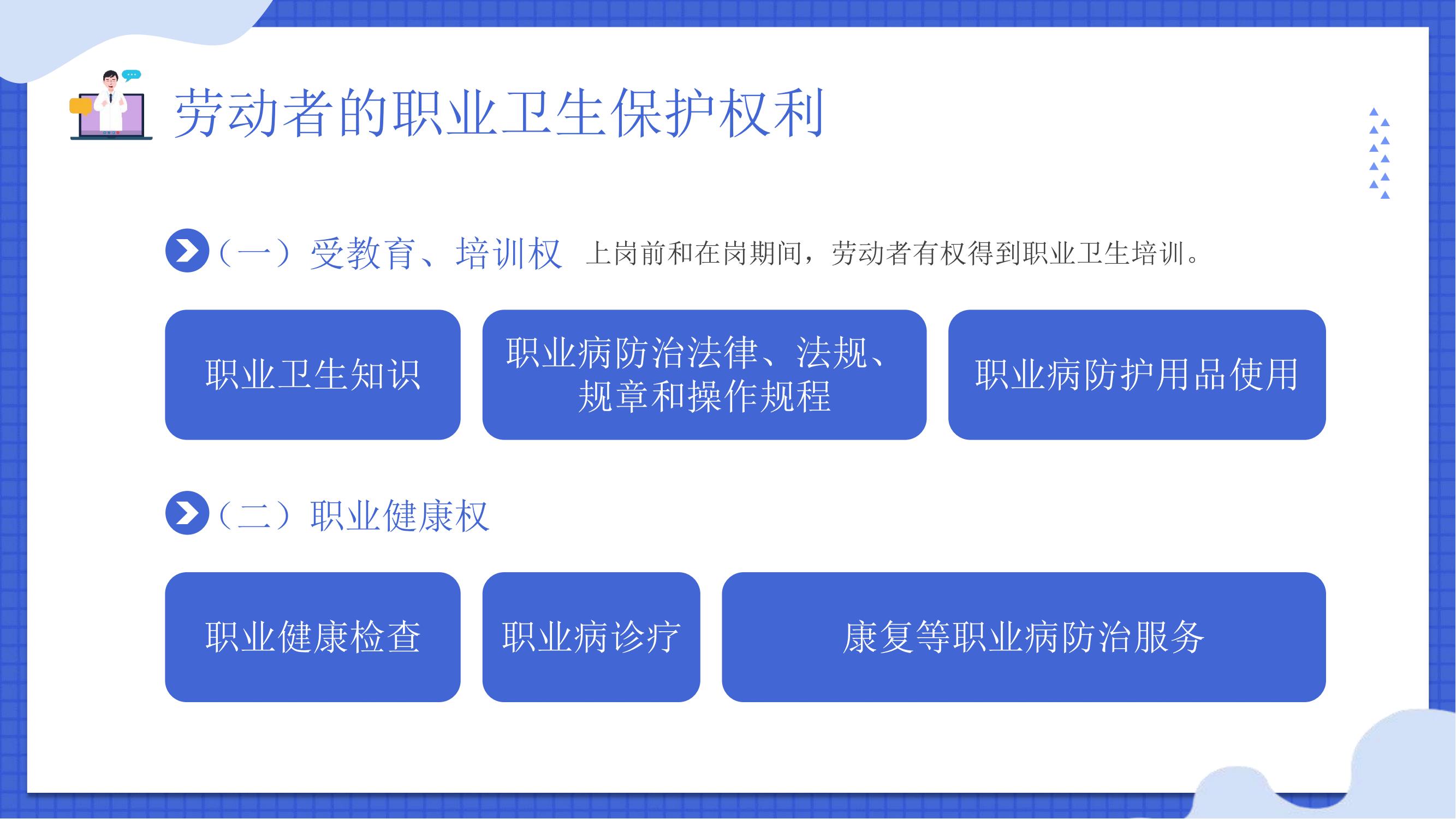 劳动者的职业卫生保护权利

（一）受教育、培训权 上岗前和在岗期间，劳动者有权得到职业卫生培训。

职业卫生知识

职业病防治法律、法规、规章和操作规程

职业病防护用品使用

（二）职业健康权

职业健康检查

职业病诊疗

康复等职业病防治服务